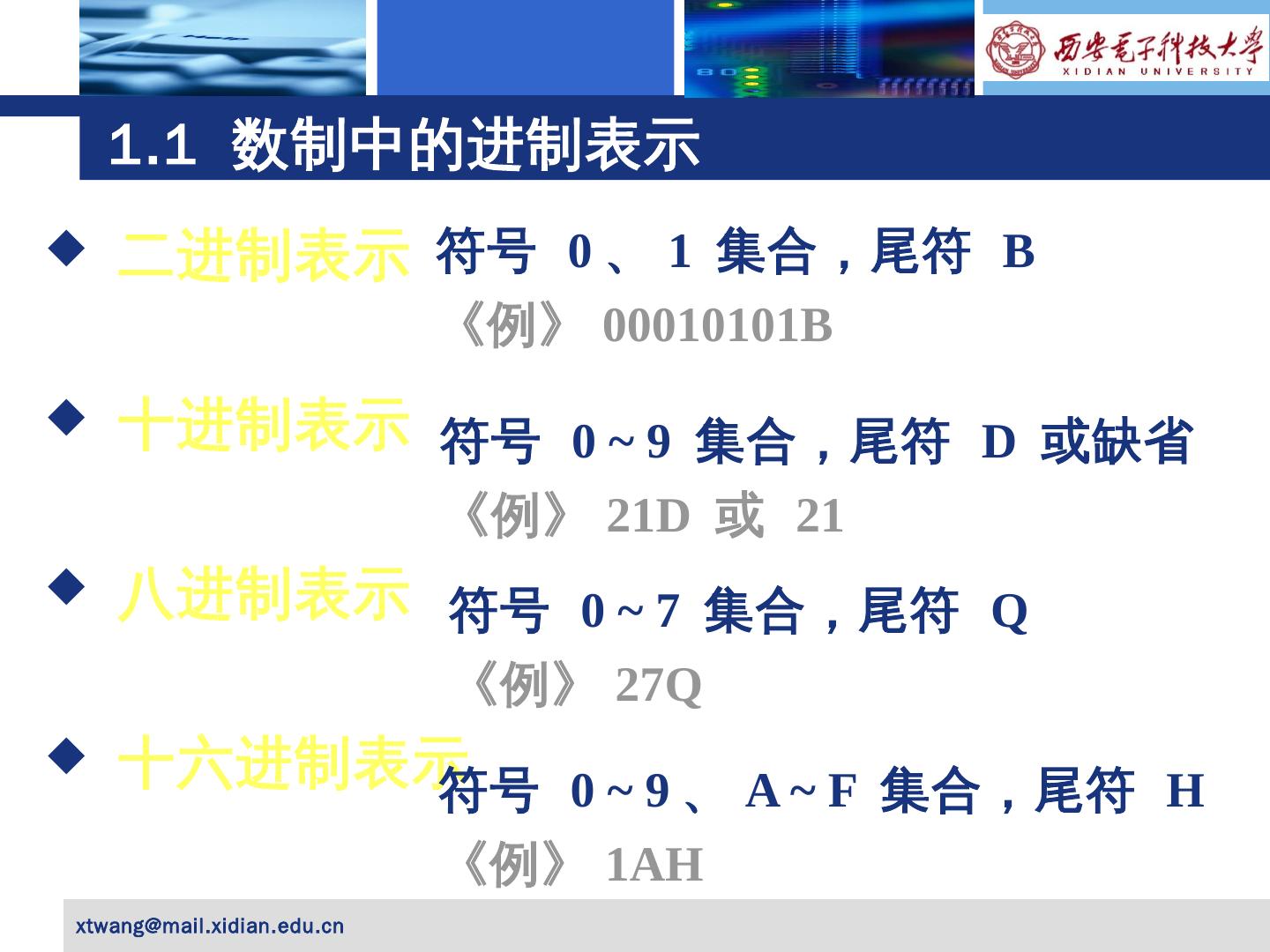 西安电子科技大学
XIDIAN UNIVERSITY

1.1 数制中的进制表示

◆ 二进制表示 符号 0、1 集合，尾符 B

《例》 00010101B

◆ 十进制表示 符号 0～9 集合，尾符 D 或缺省

《例》 21D 或 21

◆ 八进制表示 符号 0～7 集合，尾符 Q

《例》 27Q

◆ 十六进制表示 符号 0～9、A～F 集合，尾符 H

《例》 1AH

xtwang@mail.xidian.edu.cn